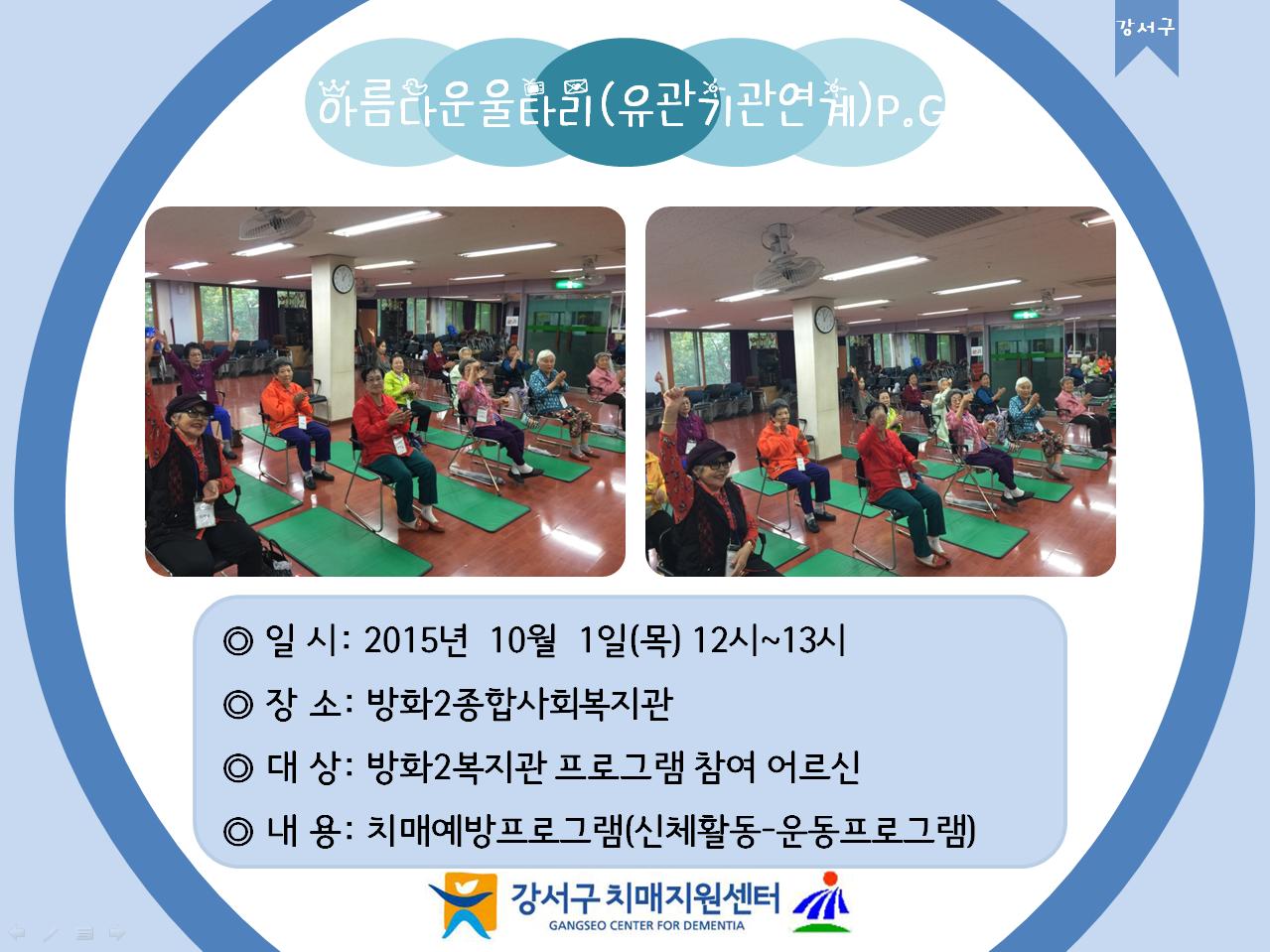 강서구

아름다운울타리(유관기관연계)P.G

◎ 일 시: 2015년 10월 1일(목) 12시~13시

◎ 장 소: 방화2종합사회복지관

◎ 대 상: 방화2복지관 프로그램 참여 어르신

◎ 내 용: 치매예방프로그램(신체활동-운동프로그램)

강서구 치매지원센터
GANGSEO CENTER FOR DEMENTIA